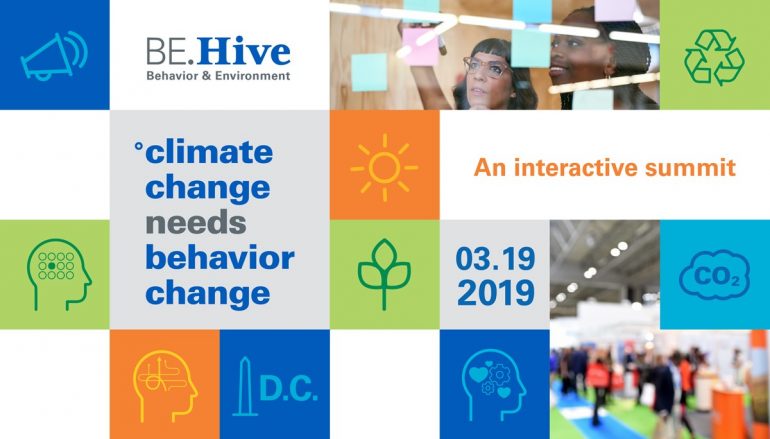 BE.Hive
Behavior & Environment

°climate change needs behavior change

An interactive summit

03.19
2019

$CO_2$

D.C.